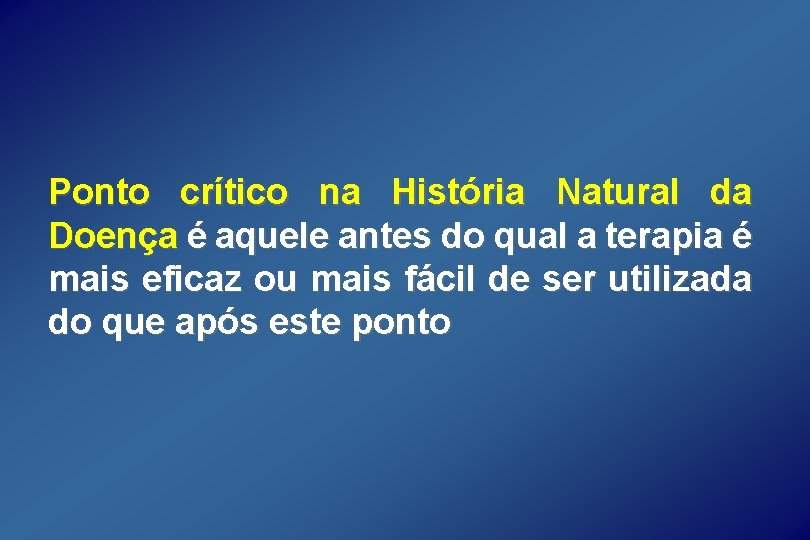 Ponto crítico na História Natural da Doença é aquele antes do qual a terapia é mais eficaz ou mais fácil de ser utilizada do que após este ponto